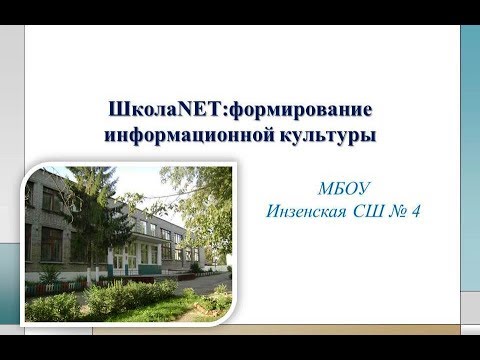 ШколаNET:формирование информационной культуры

МБОУ
Инзенская СШ № 4